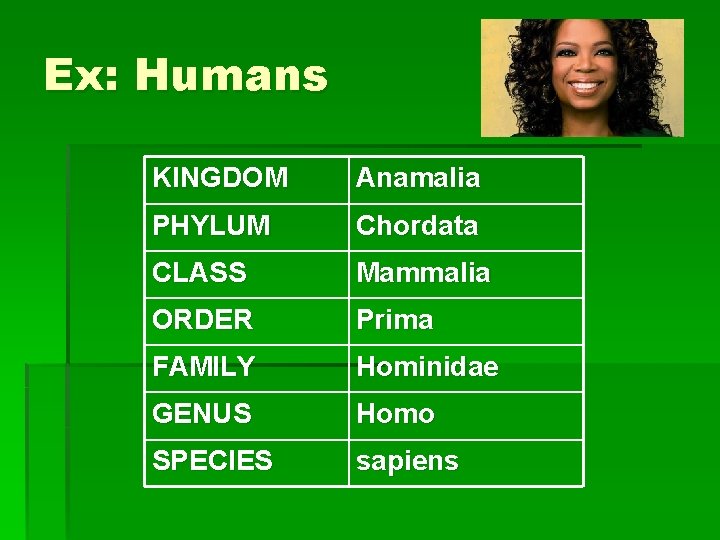 Ex: Humans

| KINGDOM | Anamalia |
|---|---|
| PHYLUM | Chordata |
| CLASS | Mammalia |
| ORDER | Prima |
| FAMILY | Hominidae |
| GENUS | Homo |
| SPECIES | sapiens |